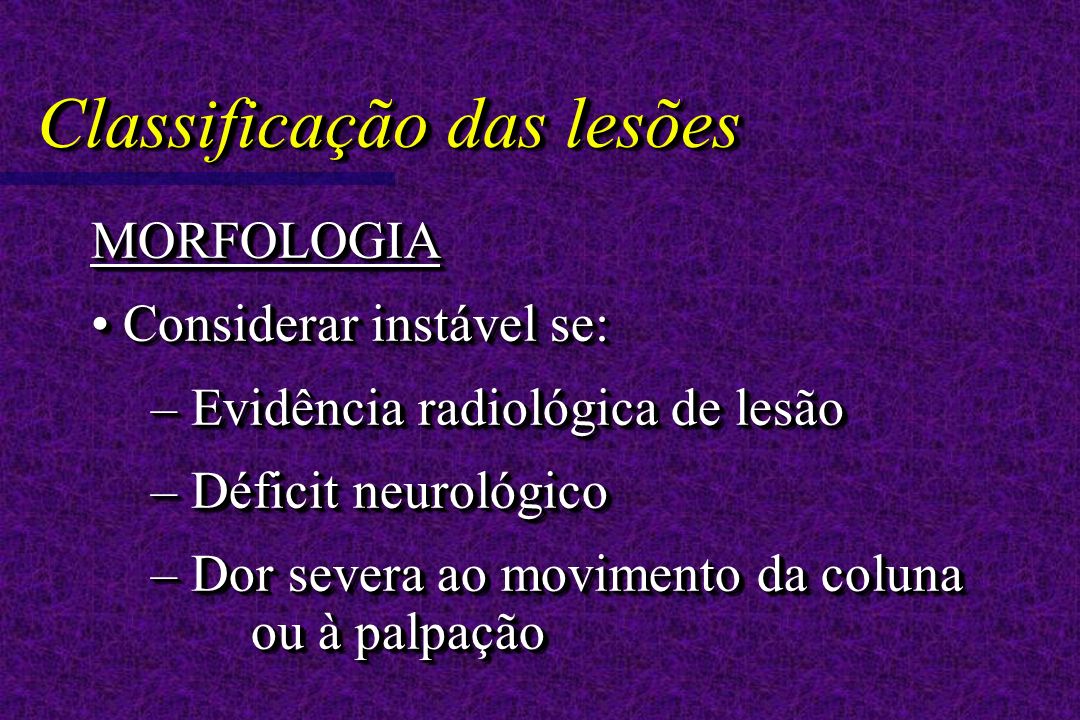 Classificação das lesões

MORFOLOGIA

• Considerar instável se:

– Evidência radiológica de lesão

– Déficit neurológico

– Dor severa ao movimento da coluna ou à palpação